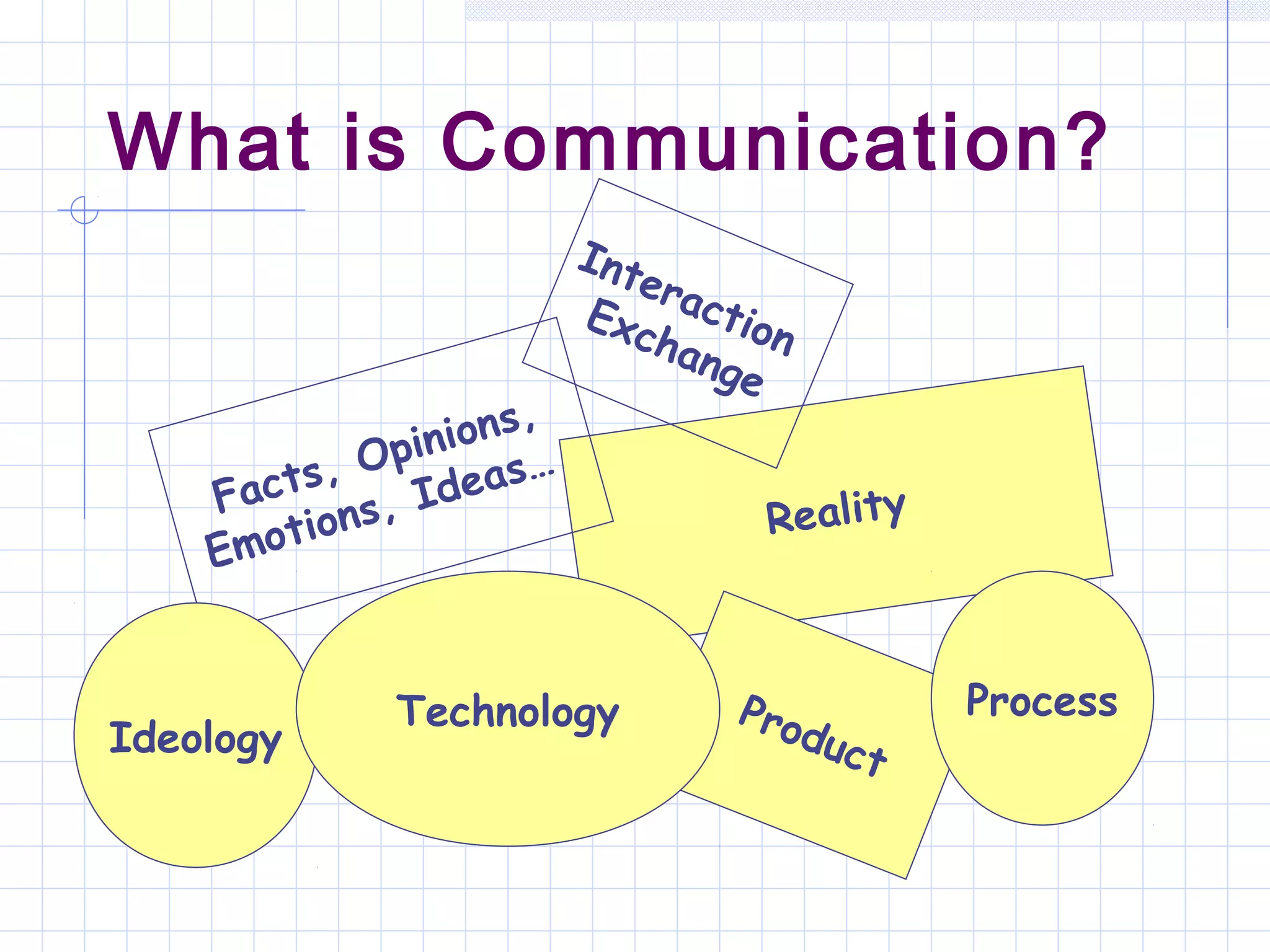 What is Communication?

Interaction
Exchange

Facts, Opinions,
Emotions, Ideas…

Reality

Ideology

Technology

Product

Process